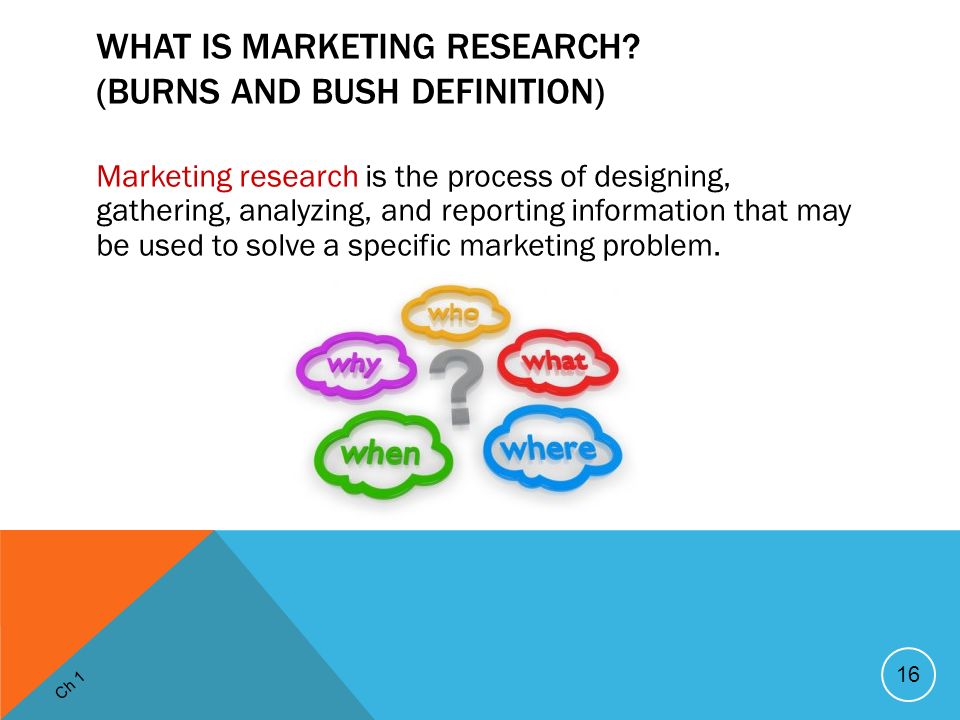 WHAT IS MARKETING RESEARCH?
(BURNS AND BUSH DEFINITION)

Marketing research is the process of designing, gathering, analyzing, and reporting information that may be used to solve a specific marketing problem.

who
why
?
what
when
where

Ch 1

16